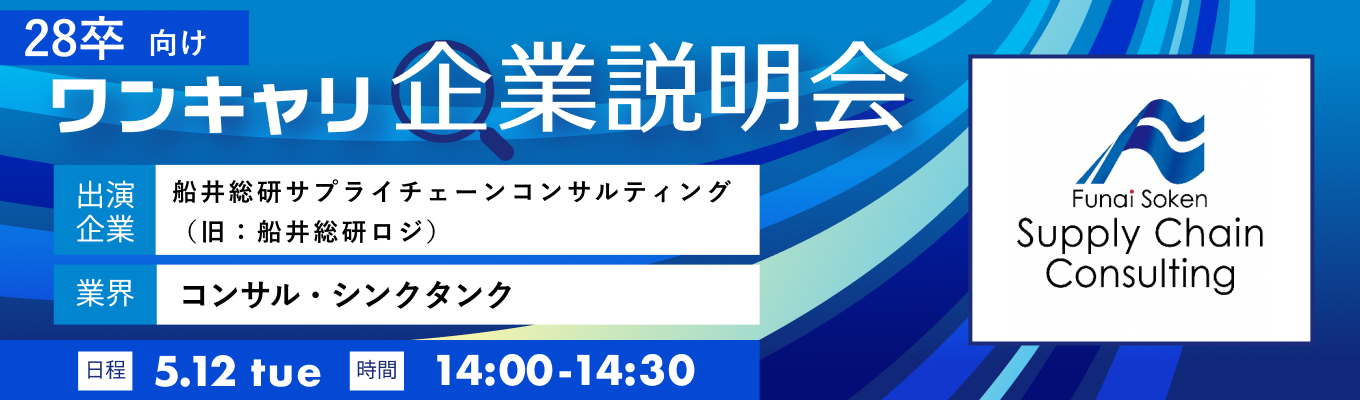 28卒 向け
ワンキャリ企業説明会

出演企業 船井総研サプライチェーンコンサルティング（旧：船井総研ロジ）

業界 コンサル・シンクタンク

日程 5.12 tue 時間 14:00-14:30

Funai Soken
Supply Chain
Consulting